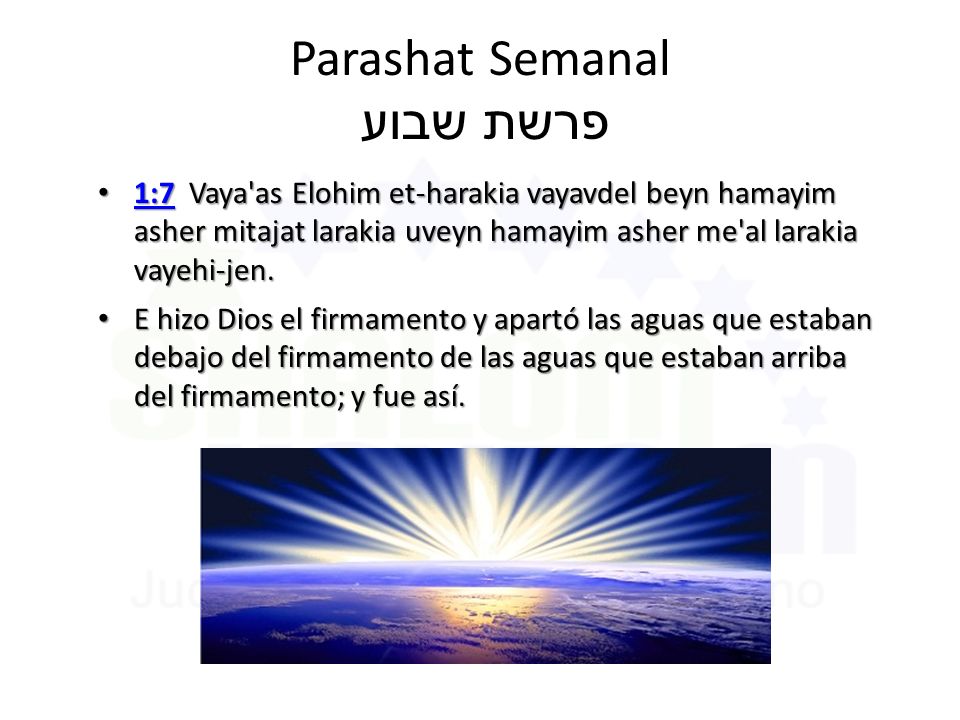 Parashat Semanal
פרשת שבוע

• 1:7 Vaya'as Elohim et-harakia vayavdel beyn hamayim asher mitajat larakia uveyn hamayim asher me'al larakia vayehi-jen.

• E hizo Dios el firmamento y apartó las aguas que estaban debajo del firmamento de las aguas que estaban arriba del firmamento; y fue así.